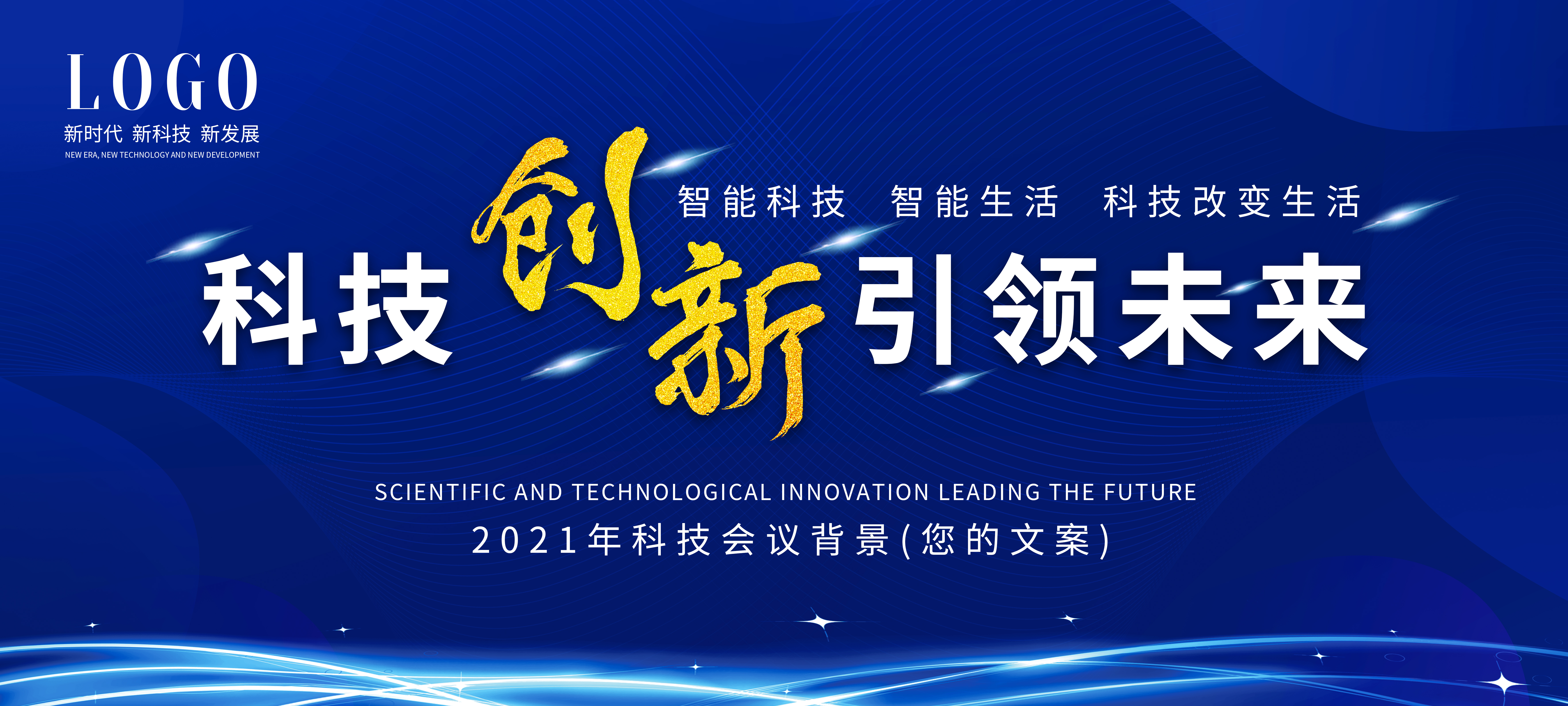 LOGO
新时代 新科技 新发展
NEW ERA, NEW TECHNOLOGY AND NEW DEVELOPMENT

智能科技 智能生活 科技改变生活

科技创新引领未来

SCIENTIFIC AND TECHNOLOGICAL INNOVATION LEADING THE FUTURE
2021年科技会议背景(您的文案)